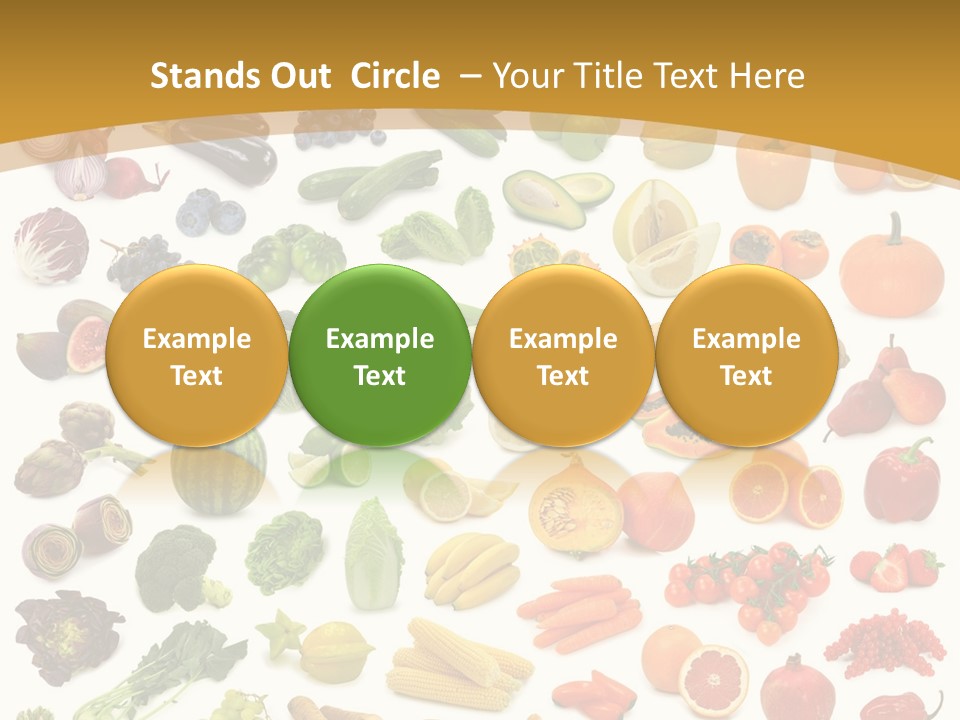 Stands Out Circle – Your Title Text Here

Example Text

Example Text

Example Text

Example Text